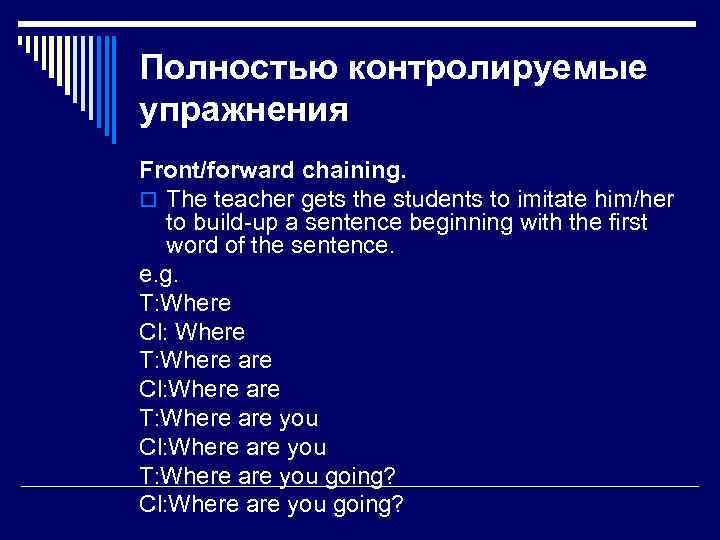 Полностью контролируемые упражнения

Front/forward chaining.

The teacher gets the students to imitate him/her to build-up a sentence beginning with the first word of the sentence.

e.g.
T:Where
Cl: Where
T:Where are
Cl:Where are
T:Where are you
Cl:Where are you
T:Where are you going?
Cl:Where are you going?